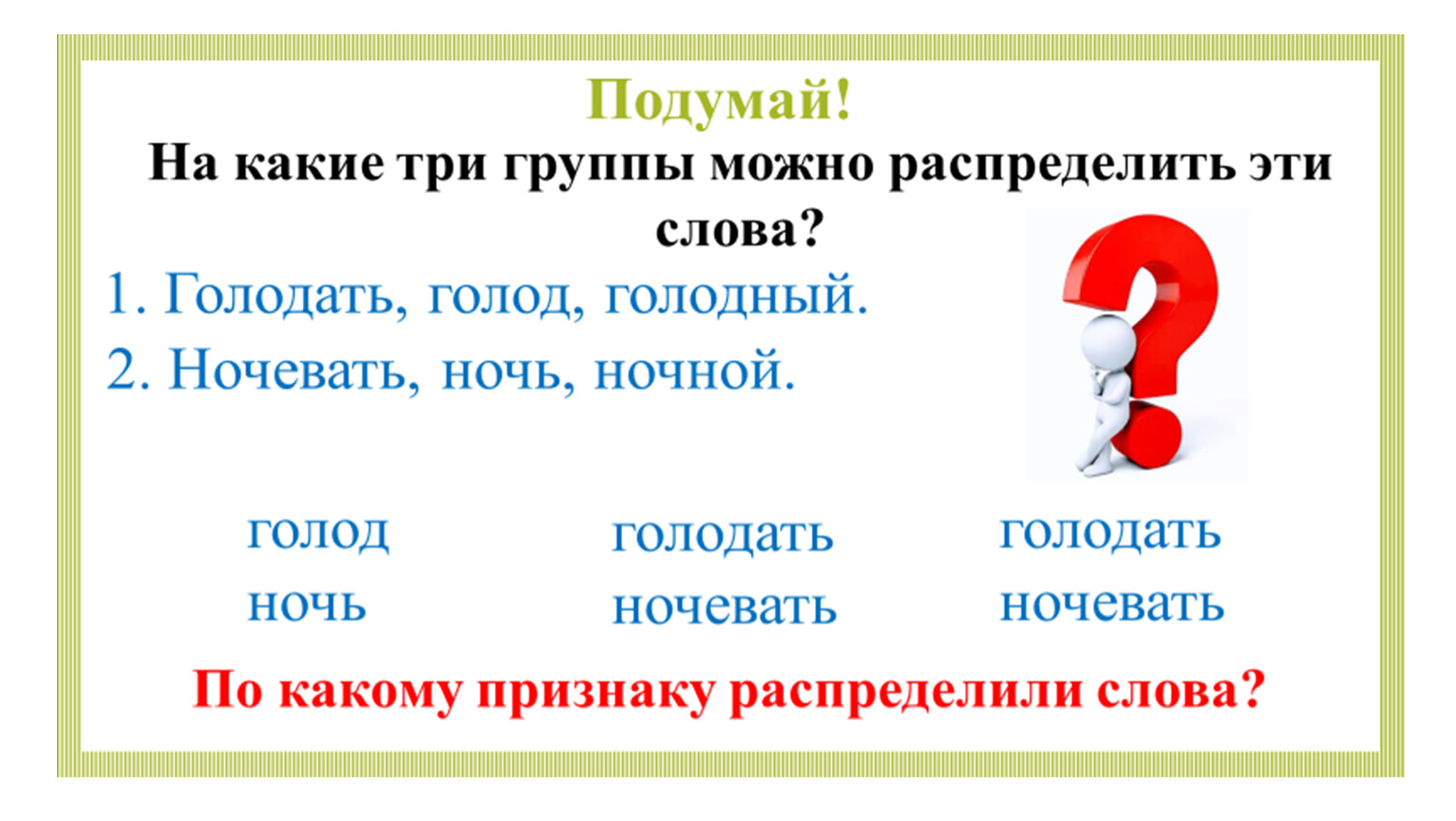 Подумай!
На какие три группы можно распределить эти слова?

1. Голодать, голод, голодный.
2. Ночевать, ночь, ночной.

голод
ночь

голодать
ночевать

голодать
ночевать

По какому признаку распределили слова?